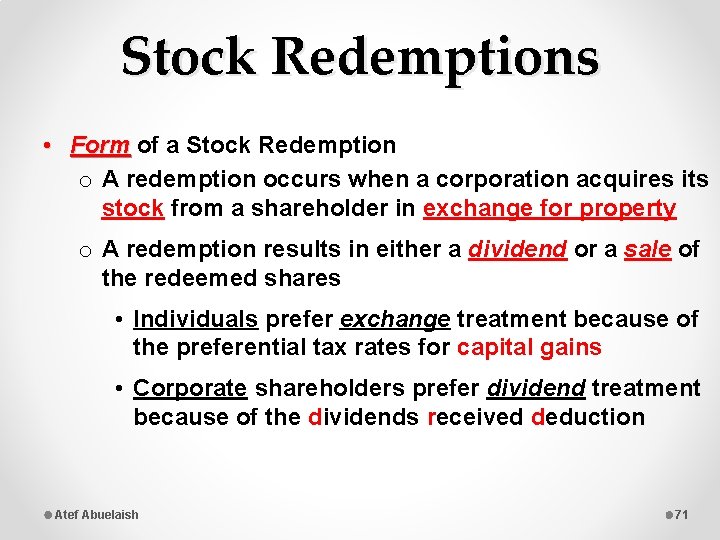 Stock Redemptions

• Form of a Stock Redemption

o A redemption occurs when a corporation acquires its stock from a shareholder in exchange for property

o A redemption results in either a dividend or a sale of the redeemed shares

• Individuals prefer exchange treatment because of the preferential tax rates for capital gains

• Corporate shareholders prefer dividend treatment because of the dividends received deduction

Atef Abuelaish

71